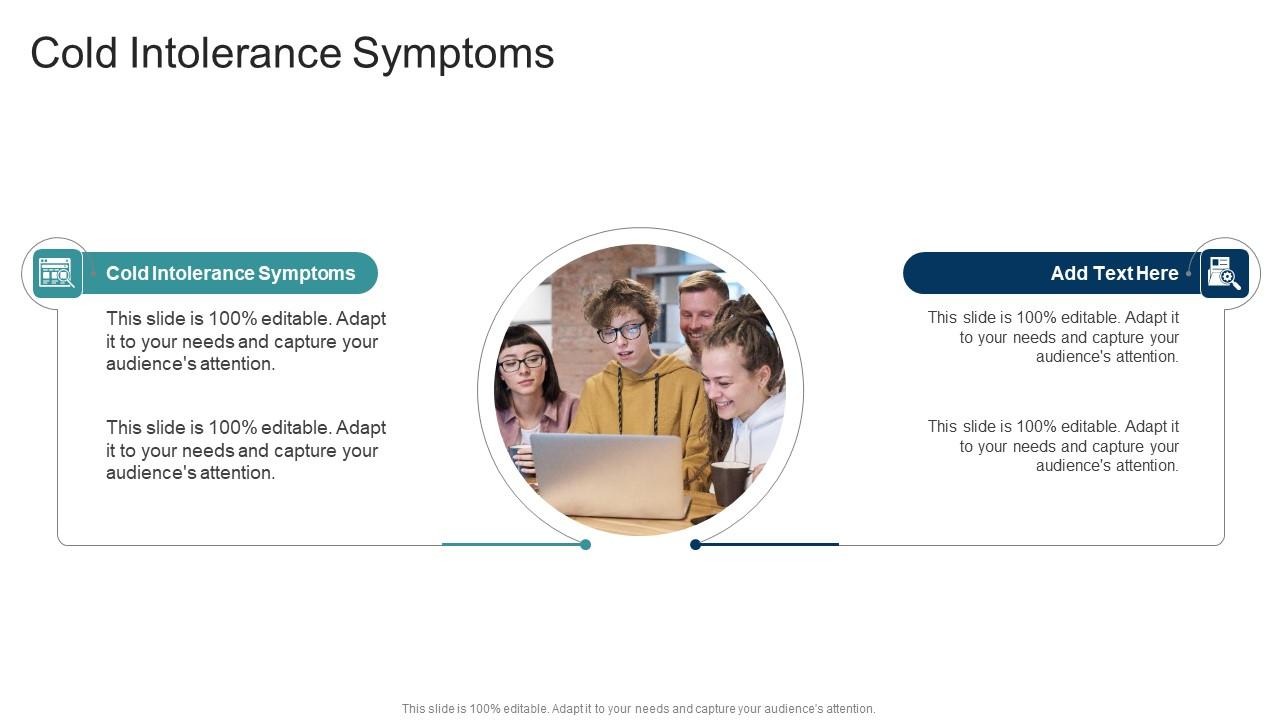 Cold Intolerance Symptoms

Cold Intolerance Symptoms

This slide is 100% editable. Adapt it to your needs and capture your audience's attention.

This slide is 100% editable. Adapt it to your needs and capture your audience's attention.

Add Text Here

This slide is 100% editable. Adapt it to your needs and capture your audience's attention.

This slide is 100% editable. Adapt it to your needs and capture your audience's attention.

This slide is 100% editable. Adapt it to your needs and capture your audience's attention.